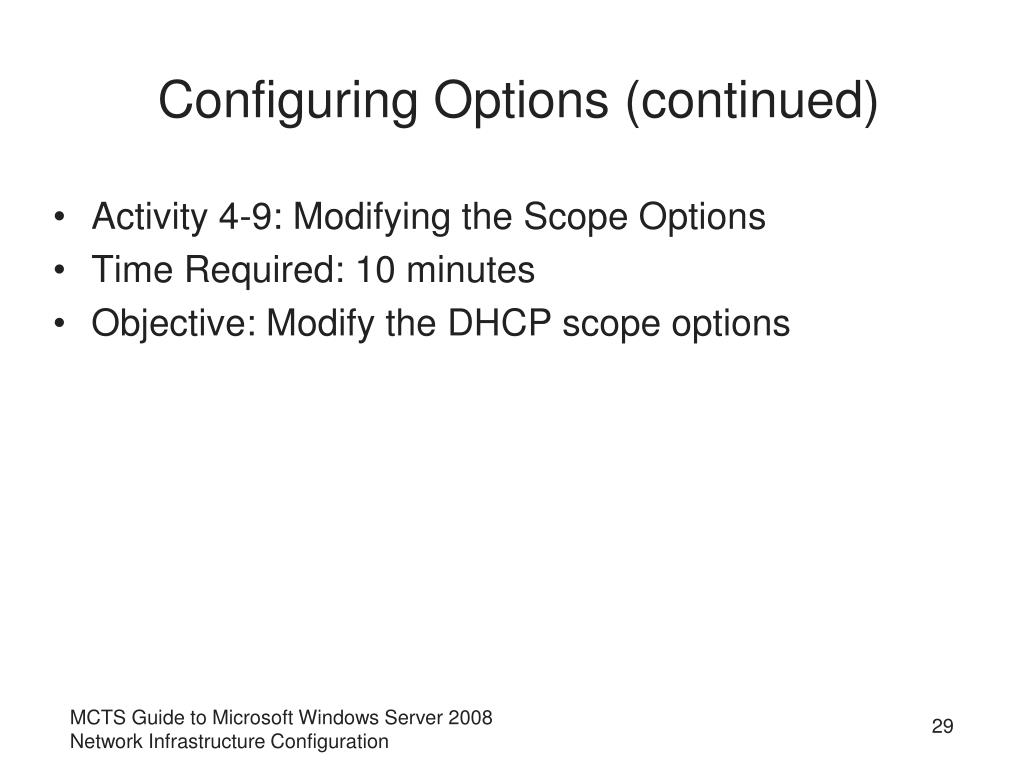 Configuring Options (continued)

• Activity 4-9: Modifying the Scope Options
• Time Required: 10 minutes
• Objective: Modify the DHCP scope options

MCTS Guide to Microsoft Windows Server 2008
Network Infrastructure Configuration

29